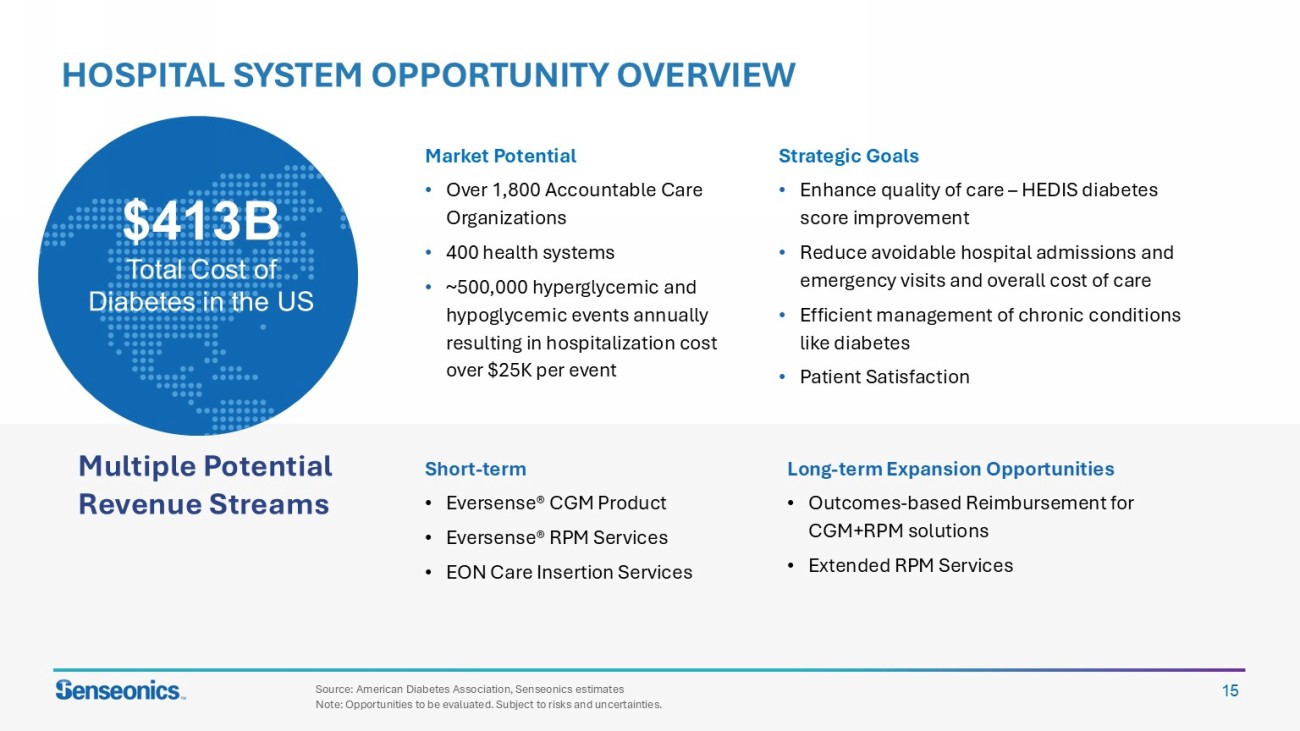 HOSPITAL SYSTEM OPPORTUNITY OVERVIEW

$413B
Total Cost of Diabetes in the US

Market Potential
• Over 1,800 Accountable Care Organizations
• 400 health systems
• ~500,000 hyperglycemic and hypoglycemic events annually resulting in hospitalization cost over $25K per event

Strategic Goals
• Enhance quality of care – HEDIS diabetes score improvement
• Reduce avoidable hospital admissions and emergency visits and overall cost of care
• Efficient management of chronic conditions like diabetes
• Patient Satisfaction

Multiple Potential Revenue Streams

Short-term
• Eversense® CGM Product
• Eversense® RPM Services
• EON Care Insertion Services

Long-term Expansion Opportunities
• Outcomes-based Reimbursement for CGM+RPM solutions
• Extended RPM Services

Senseonics™

Source: American Diabetes Association, Senseonics estimates
Note: Opportunities to be evaluated. Subject to risks and uncertainties.

15